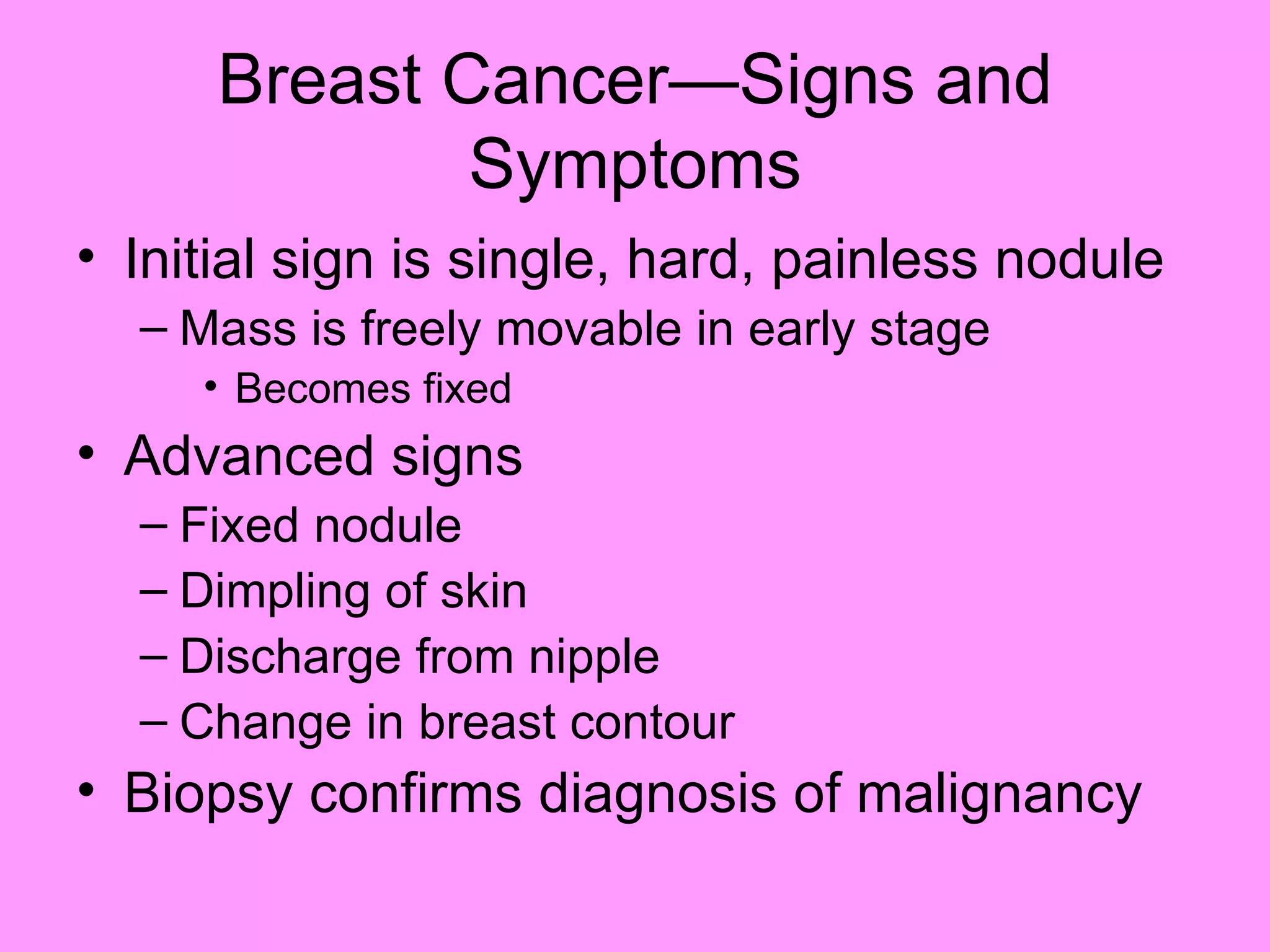 Breast Cancer—Signs and Symptoms

• Initial sign is single, hard, painless nodule
– Mass is freely movable in early stage
• Becomes fixed
• Advanced signs
– Fixed nodule
– Dimpling of skin
– Discharge from nipple
– Change in breast contour
• Biopsy confirms diagnosis of malignancy